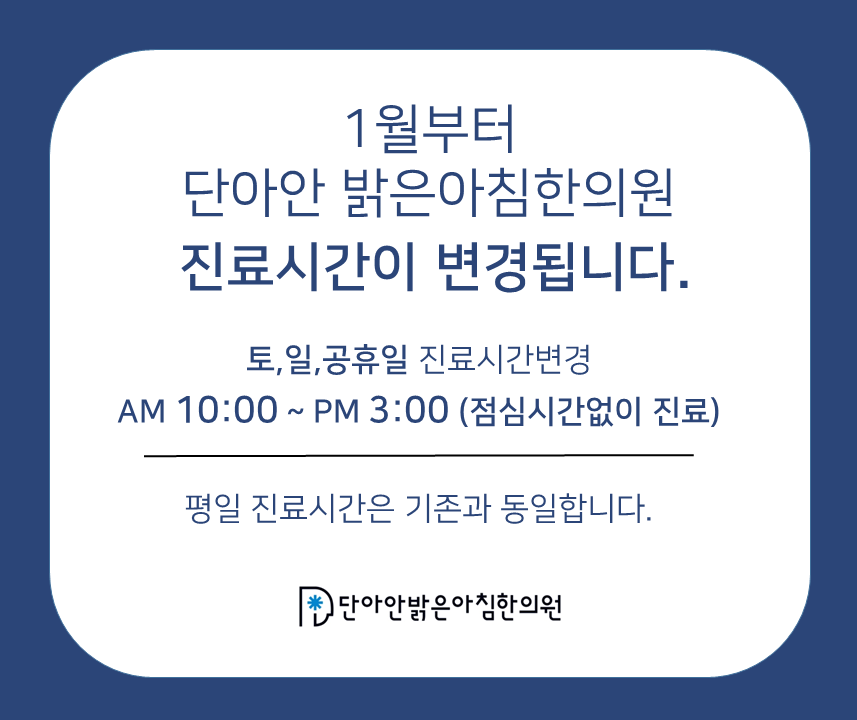 1월부터
단아안 밝은아침한의원
진료시간이 변경됩니다.

토,일,공휴일 진료시간변경
AM 10:00 ~ PM 3:00 (점심시간없이 진료)

평일 진료시간은 기존과 동일합니다.

단아안밝은아침한의원